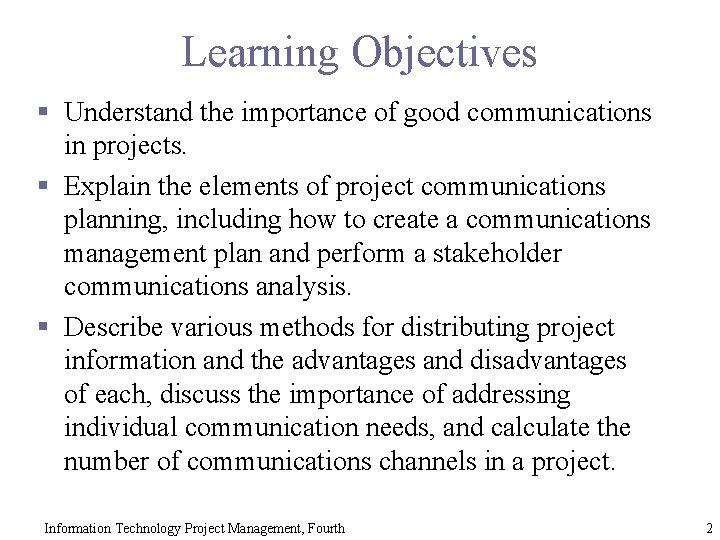 Learning Objectives

▪ Understand the importance of good communications in projects.

▪ Explain the elements of project communications planning, including how to create a communications management plan and perform a stakeholder communications analysis.

▪ Describe various methods for distributing project information and the advantages and disadvantages of each, discuss the importance of addressing individual communication needs, and calculate the number of communications channels in a project.

Information Technology Project Management, Fourth

2